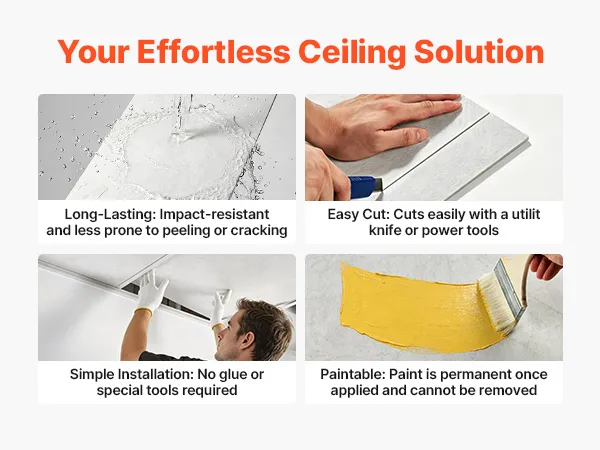 Your Effortless Ceiling Solution

Long-Lasting: Impact-resistant and less prone to peeling or cracking

Easy Cut: Cuts easily with a utilit knife or power tools

Simple Installation: No glue or special tools required

Paintable: Paint is permanent once applied and cannot be removed